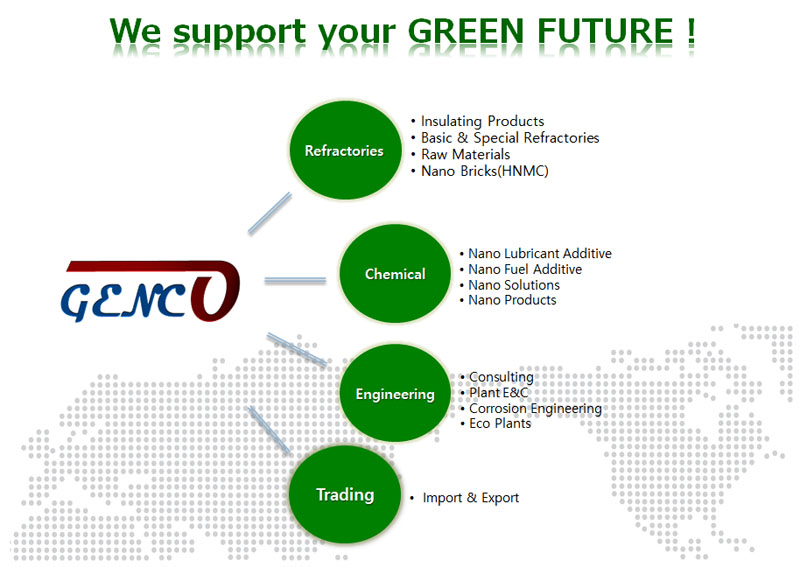 We support your GREEN FUTURE !

GENCO

Refractories
• Insulating Products
• Basic & Special Refractories
• Raw Materials
• Nano Bricks(HNMC)

Chemical
• Nano Lubricant Additive
• Nano Fuel Additive
• Nano Solutions
• Nano Products

Engineering
• Consulting
• Plant E&C
• Corrosion Engineering
• Eco Plants

Trading
• Import & Export